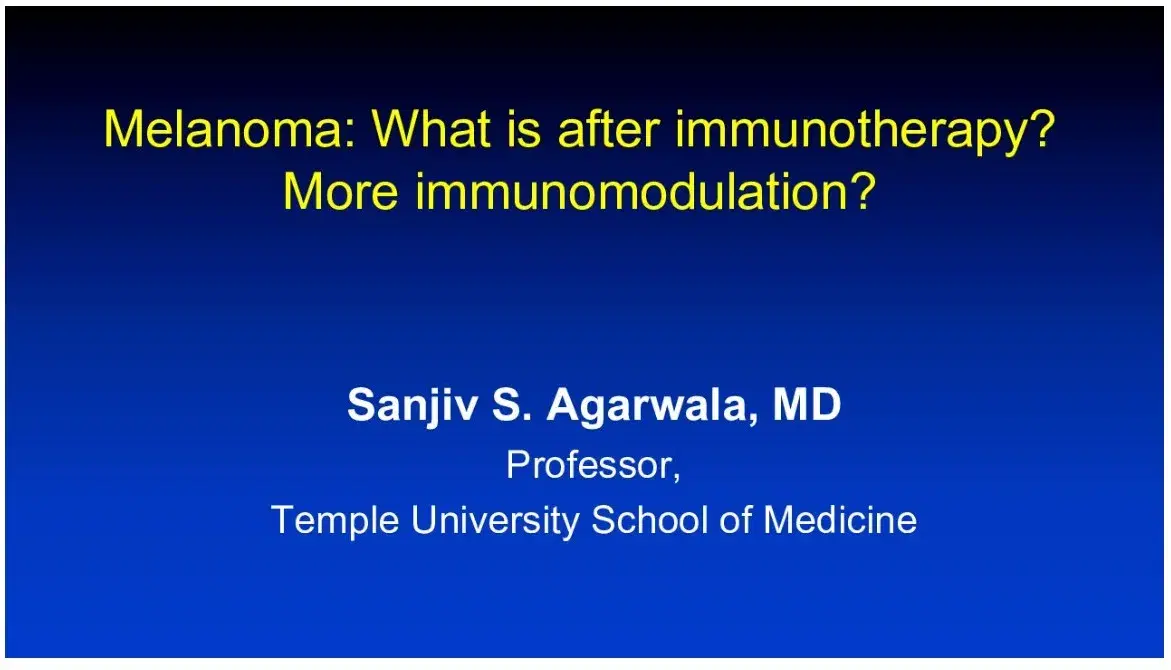 Melanoma: What is after immunotherapy?
More immunomodulation?

Sanjiv S. Agarwala, MD
Professor,
Temple University School of Medicine